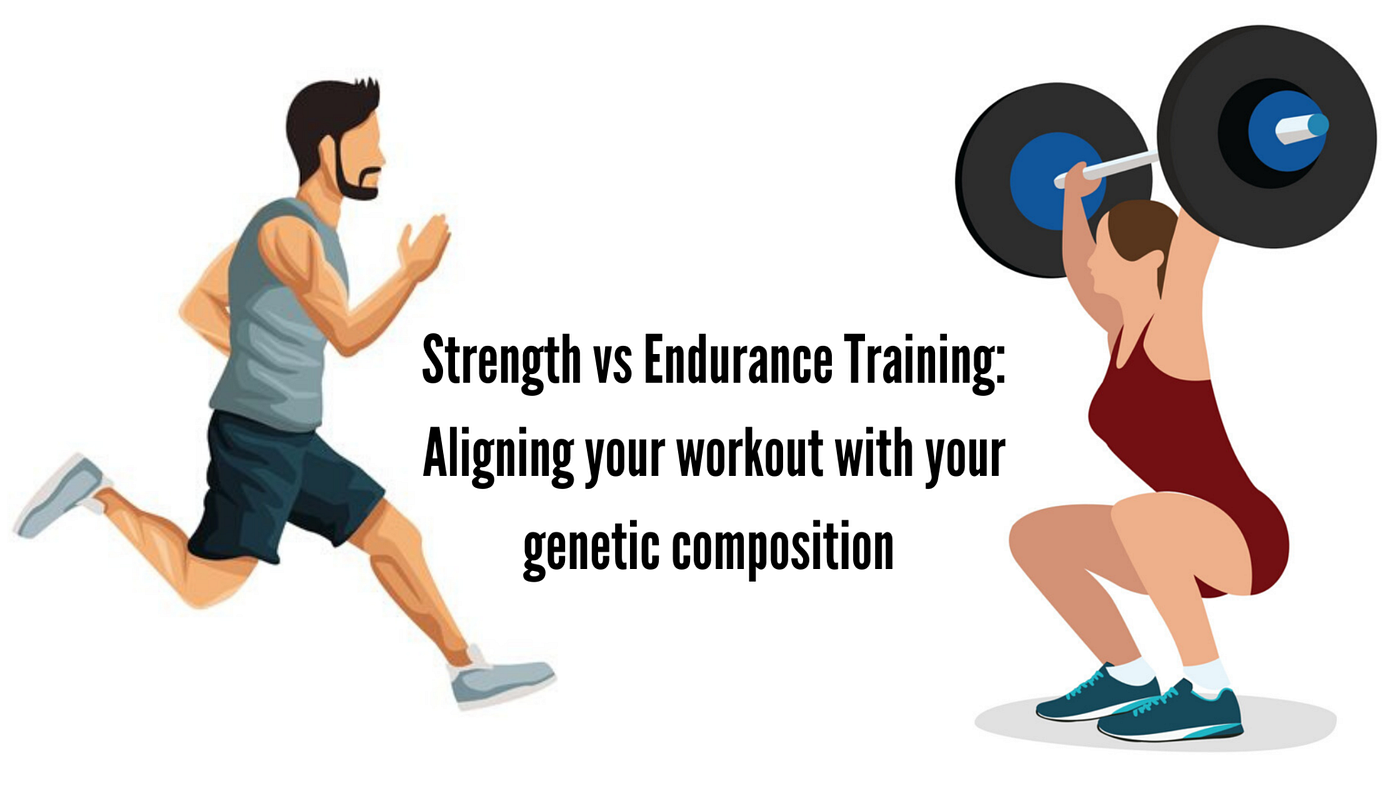 Strength vs Endurance Training: Aligning your workout with your genetic composition